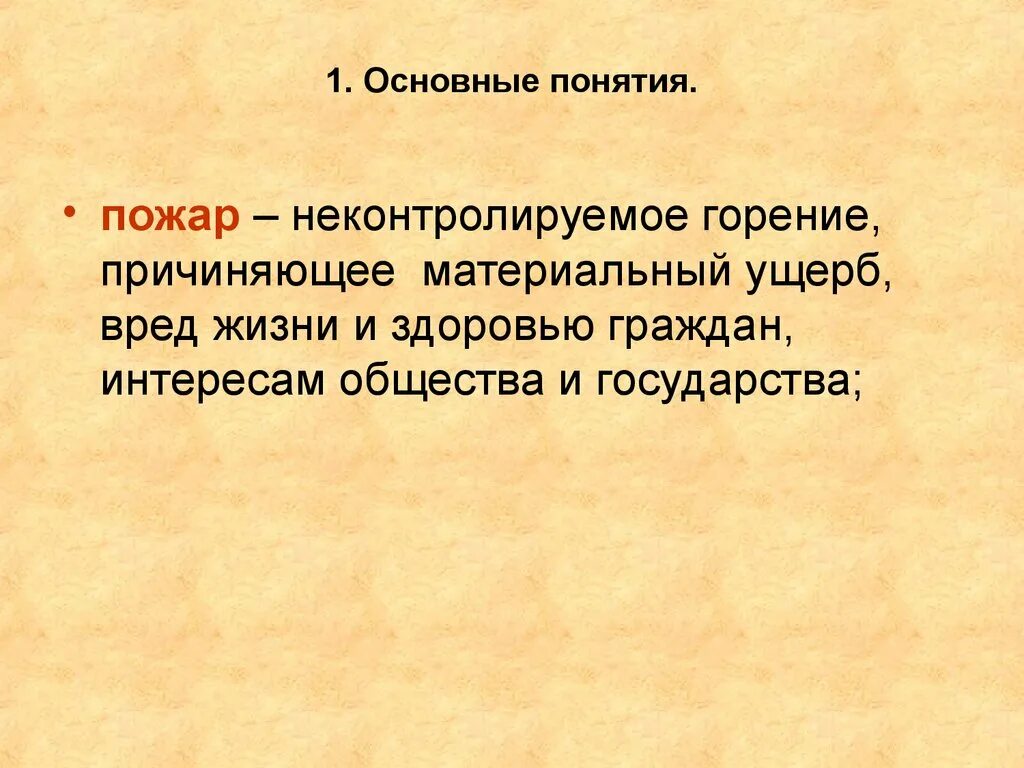 1. Основные понятия.

• пожар – неконтролируемое горение, причиняющее материальный ущерб, вред жизни и здоровью граждан, интересам общества и государства;